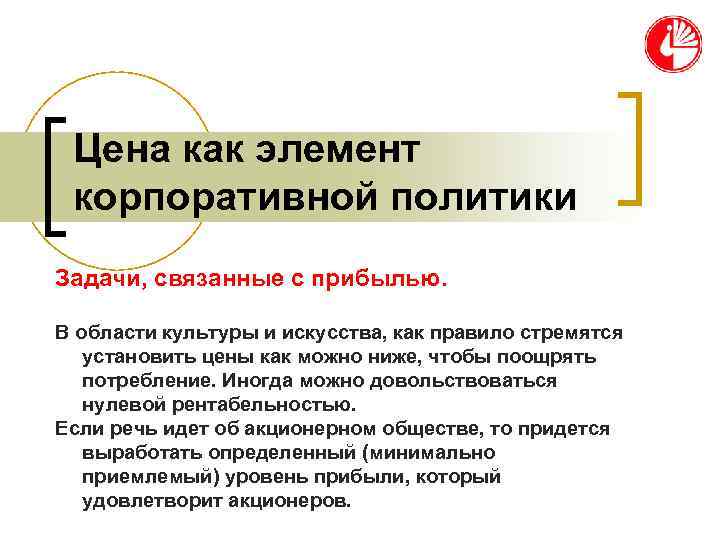 Цена как элемент корпоративной политики

Задачи, связанные с прибылью.

В области культуры и искусства, как правило стремятся установить цены как можно ниже, чтобы поощрять потребление. Иногда можно довольствоваться нулевой рентабельностью.

Если речь идет об акционерном обществе, то придется выработать определенный (минимально приемлемый) уровень прибыли, который удовлетворит акционеров.